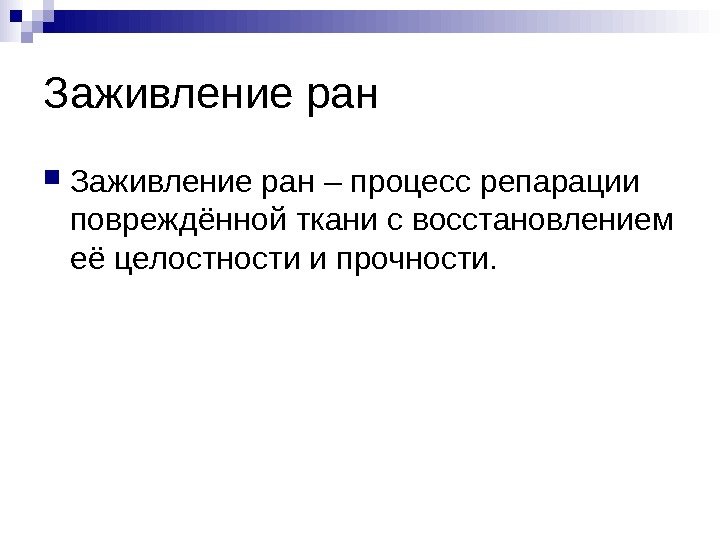 Заживление ран

Заживление ран – процесс репарации повреждённой ткани с восстановлением её целостности и прочности.